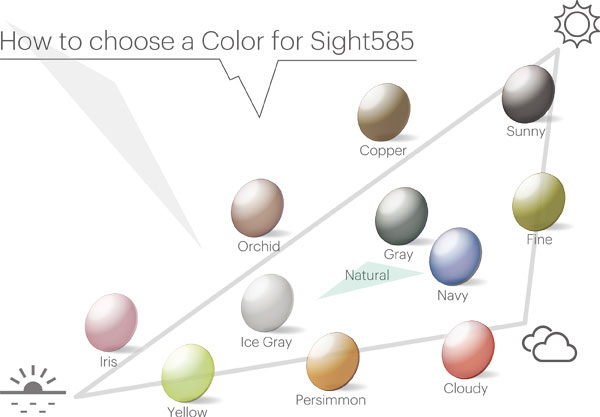 How to choose a Color for Sight585

Copper

Sunny

Orchid

Gray

Fine

Natural

Navy

Ice Gray

Iris

Yellow

Persimmon

Cloudy